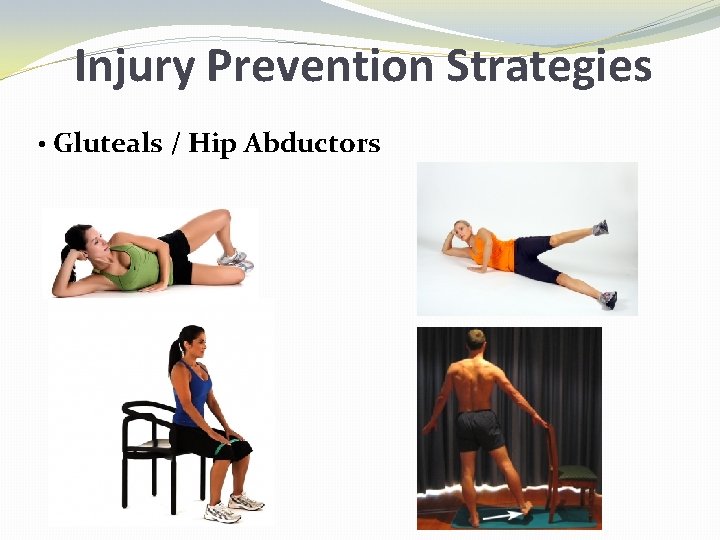 Injury Prevention Strategies

• Gluteals / Hip Abductors